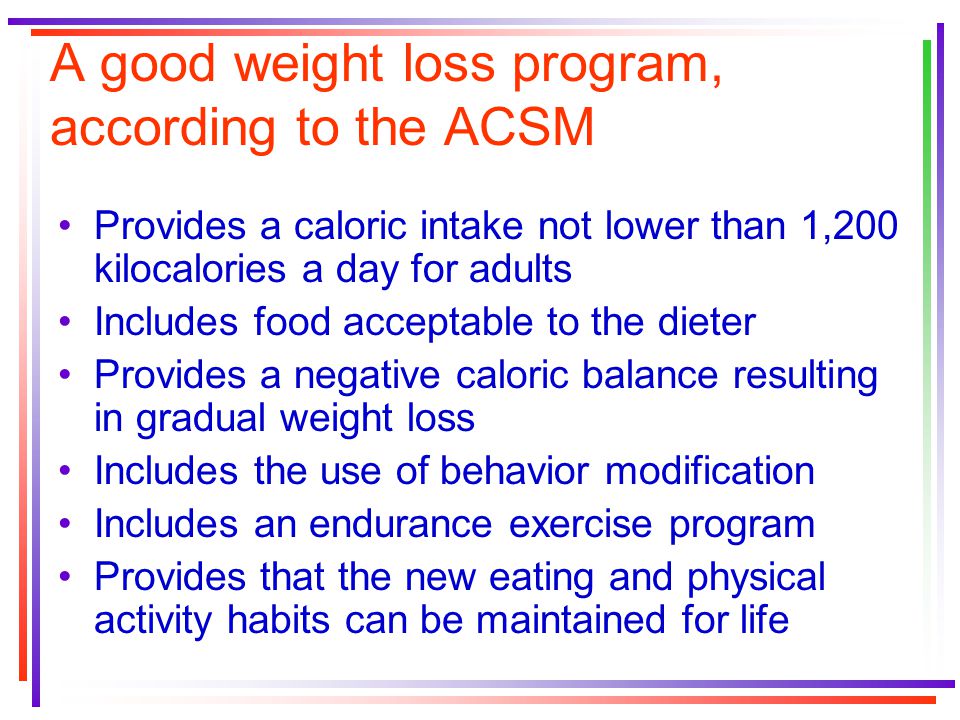 A good weight loss program, according to the ACSM

• Provides a caloric intake not lower than 1,200 kilocalories a day for adults
• Includes food acceptable to the dieter
• Provides a negative caloric balance resulting in gradual weight loss
• Includes the use of behavior modification
• Includes an endurance exercise program
• Provides that the new eating and physical activity habits can be maintained for life